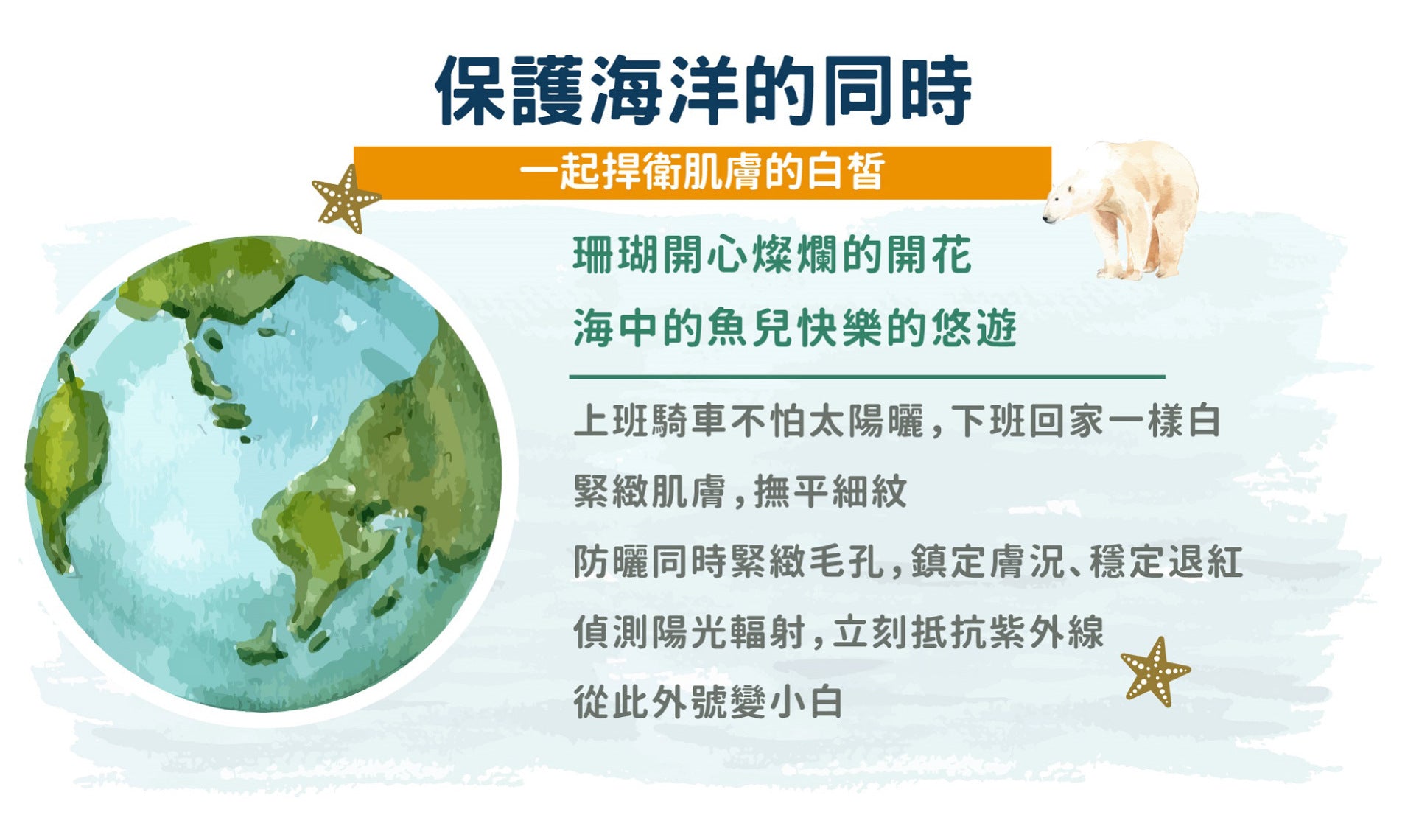 保護海洋的同時

一起捍衛肌膚的白皙

珊瑚開心燦爛的開花
海中的魚兒快樂的悠遊

上班騎車不怕太陽曬，下班回家一樣白
緊緻肌膚，撫平細紋
防曬同時緊緻毛孔，鎮定膚況、穩定退紅
偵測陽光輻射，立刻抵抗紫外線
從此外號變小白